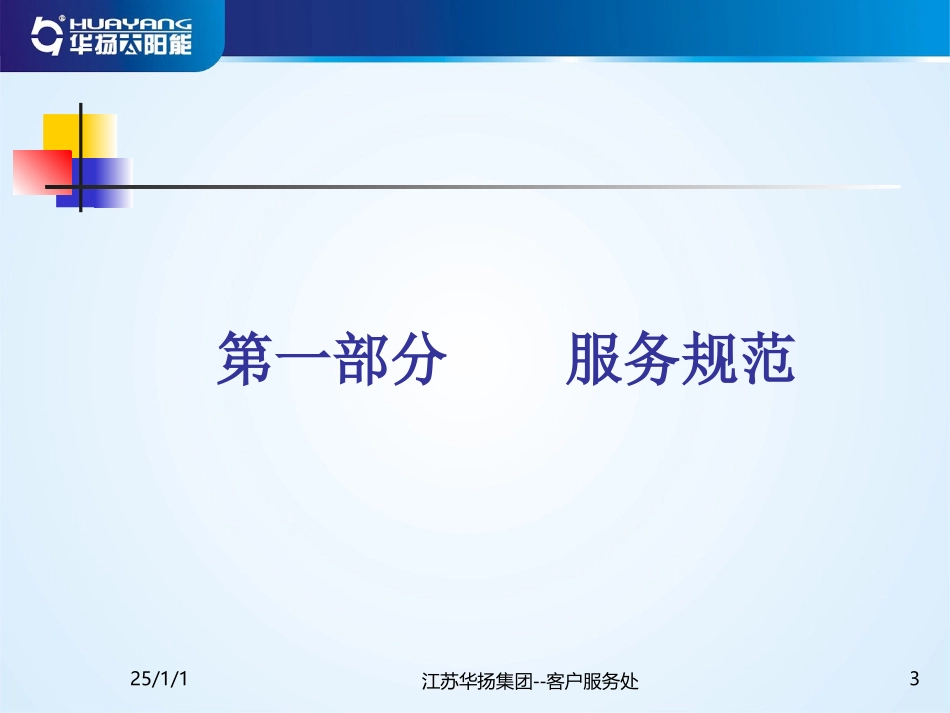 HUAYANG
华扬太阳能

第一部分　　服务规范

25/1/1

江苏华扬集团--客户服务处

3